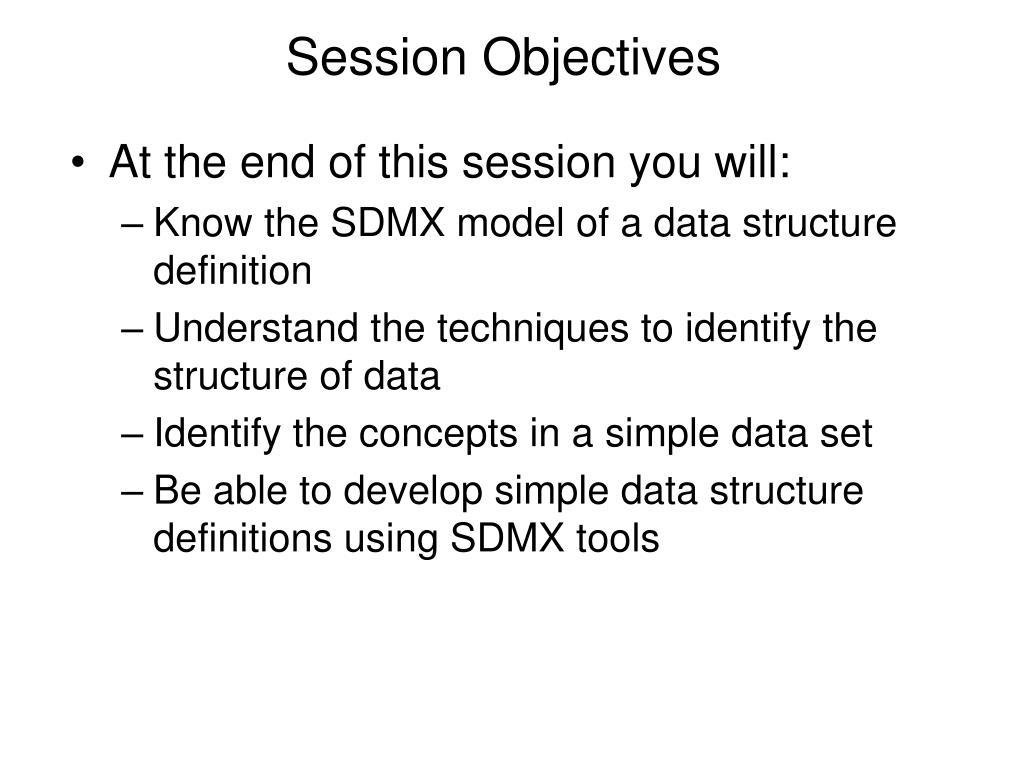 Session Objectives

• At the end of this session you will:
– Know the SDMX model of a data structure definition
– Understand the techniques to identify the structure of data
– Identify the concepts in a simple data set
– Be able to develop simple data structure definitions using SDMX tools